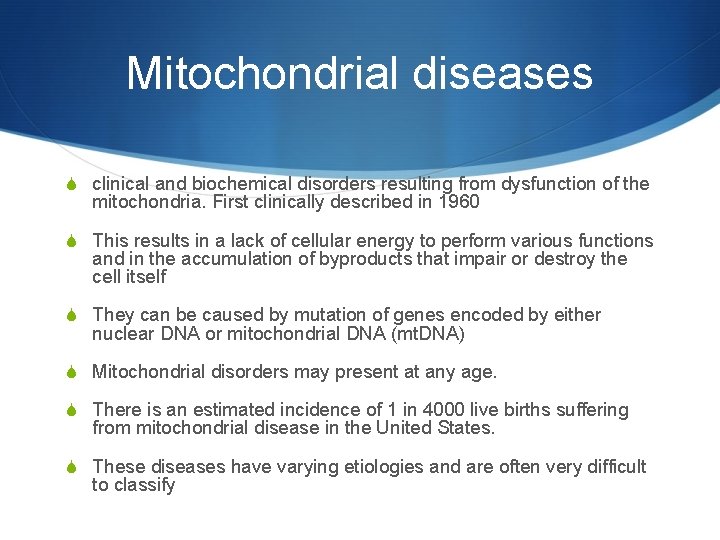 Mitochondrial diseases

clinical and biochemical disorders resulting from dysfunction of the mitochondria. First clinically described in 1960

This results in a lack of cellular energy to perform various functions and in the accumulation of byproducts that impair or destroy the cell itself

They can be caused by mutation of genes encoded by either nuclear DNA or mitochondrial DNA (mtDNA)

Mitochondrial disorders may present at any age.

There is an estimated incidence of 1 in 4000 live births suffering from mitochondrial disease in the United States.

These diseases have varying etiologies and are often very difficult to classify